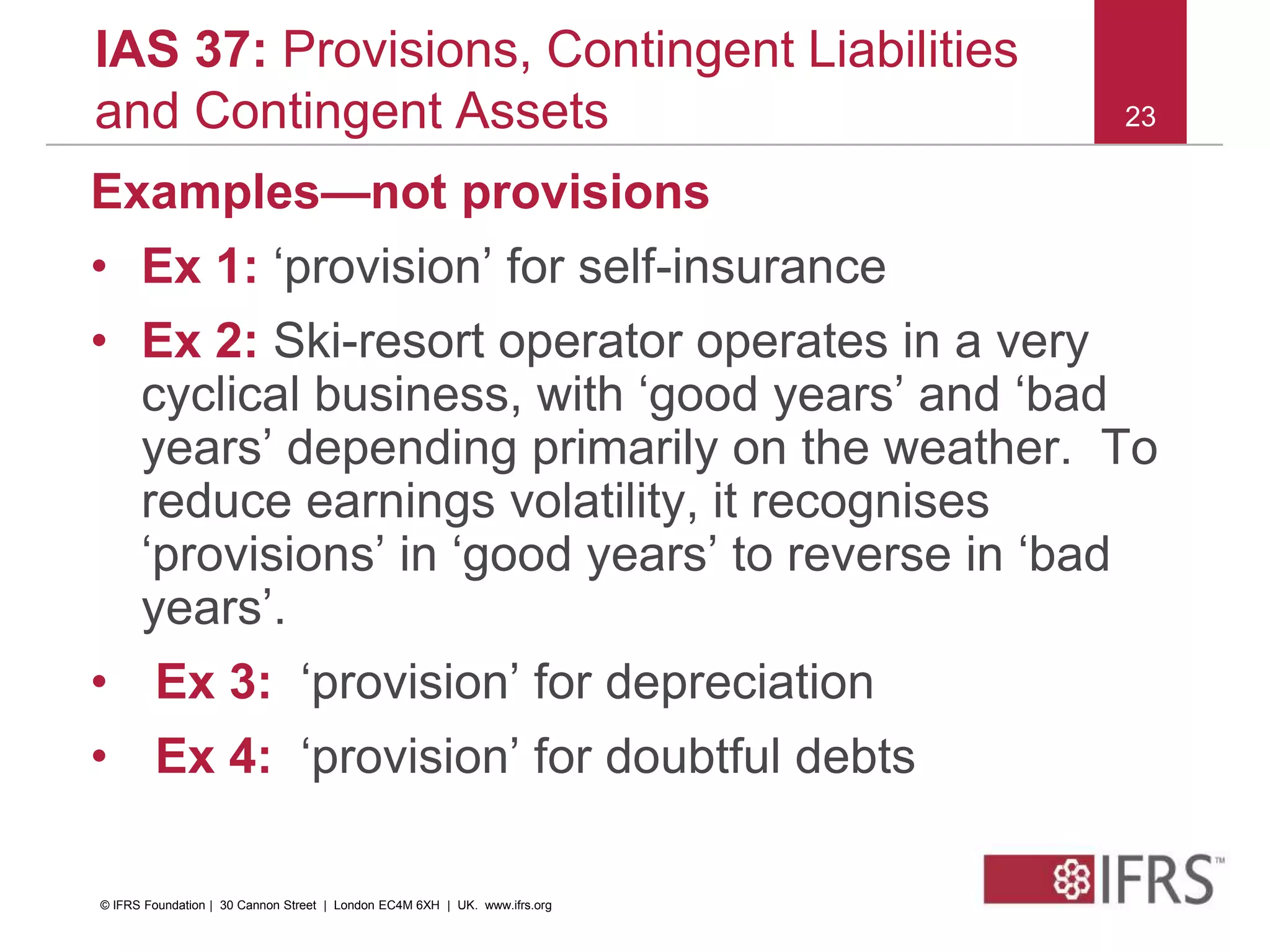 IAS 37: Provisions, Contingent Liabilities and Contingent Assets

23

Examples—not provisions

• Ex 1: ‘provision’ for self-insurance
• Ex 2: Ski-resort operator operates in a very cyclical business, with ‘good years’ and ‘bad years’ depending primarily on the weather. To reduce earnings volatility, it recognises ‘provisions’ in ‘good years’ to reverse in ‘bad years’.
• Ex 3: ‘provision’ for depreciation
• Ex 4: ‘provision’ for doubtful debts

© IFRS Foundation | 30 Cannon Street | London EC4M 6XH | UK. www.ifrs.org

IFRS™